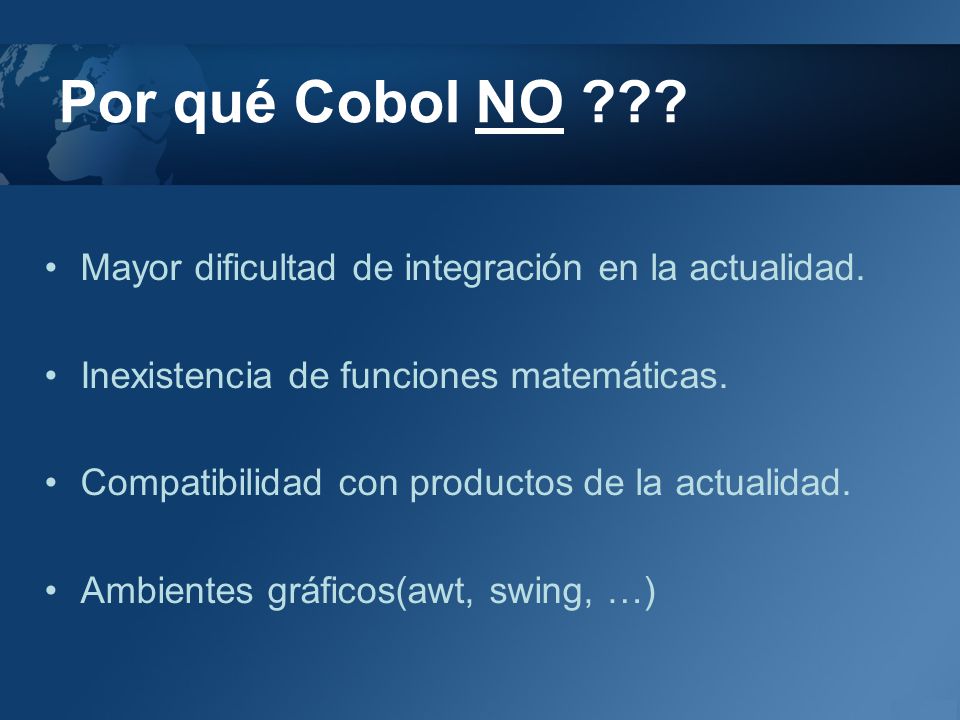 Por qué Cobol NO ???

• Mayor dificultad de integración en la actualidad.

• Inexistencia de funciones matemáticas.

• Compatibilidad con productos de la actualidad.

• Ambientes gráficos(awt, swing, …)